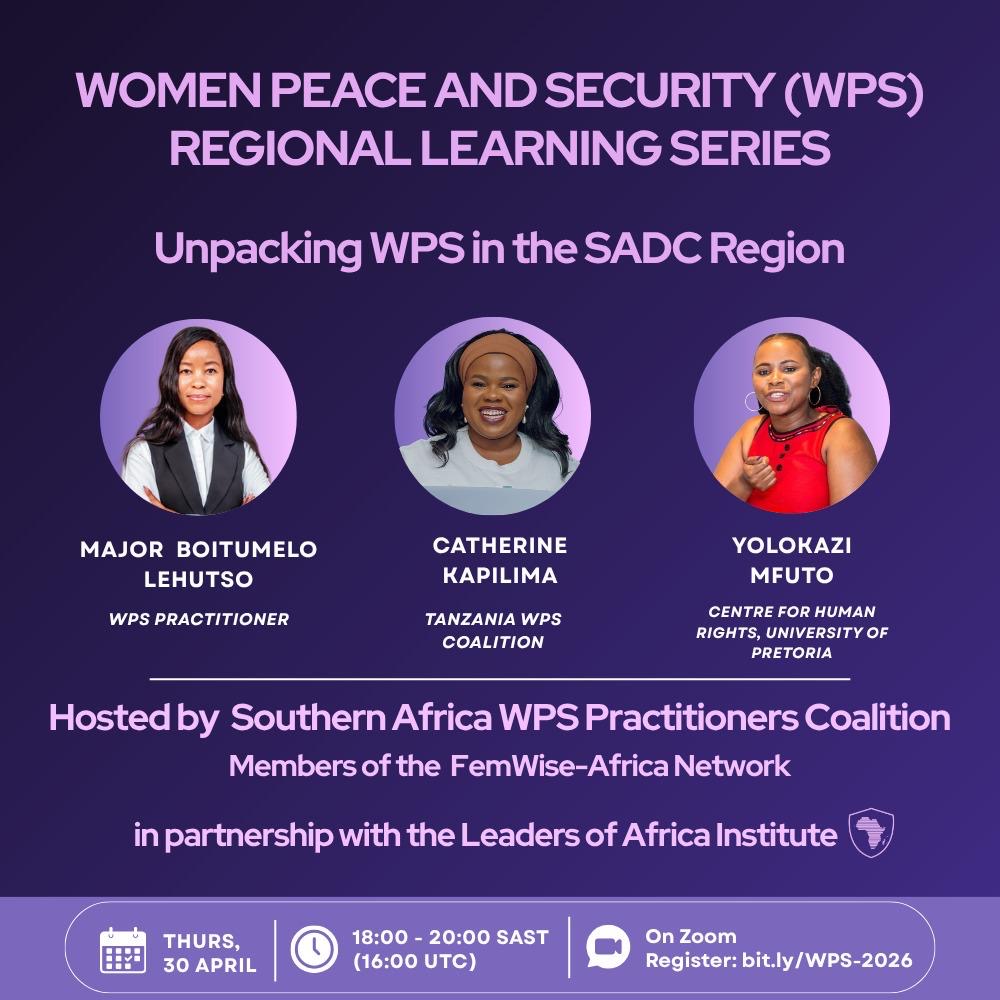 WOMEN PEACE AND SECURITY (WPS) REGIONAL LEARNING SERIES

Unpacking WPS in the SADC Region

MAJOR BOITUMELO LEHUTSO
WPS PRACTITIONER

CATHERINE KAPILIMA
TANZANIA WPS COALITION

YOLOKAZI MFUTO
CENTRE FOR HUMAN RIGHTS, UNIVERSITY OF PRETORIA

Hosted by Southern Africa WPS Practitioners Coalition
Members of the FemWise-Africa Network

in partnership with the Leaders of Africa Institute

THURS, 30 APRIL

18:00 - 20:00 SAST (16:00 UTC)

On Zoom
Register: bit.ly/WPS-2026